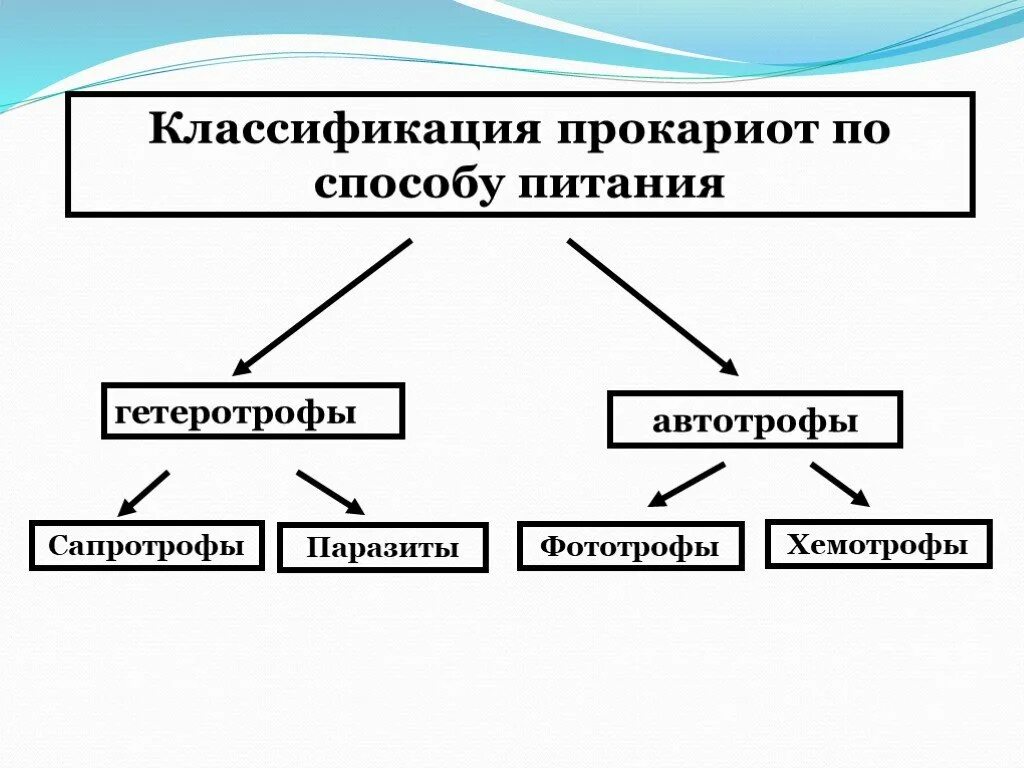 Классификация прокариот по способу питания

гетеротрофы

автотрофы

Сапротрофы

Паразиты

Фототрофы

Хемотрофы